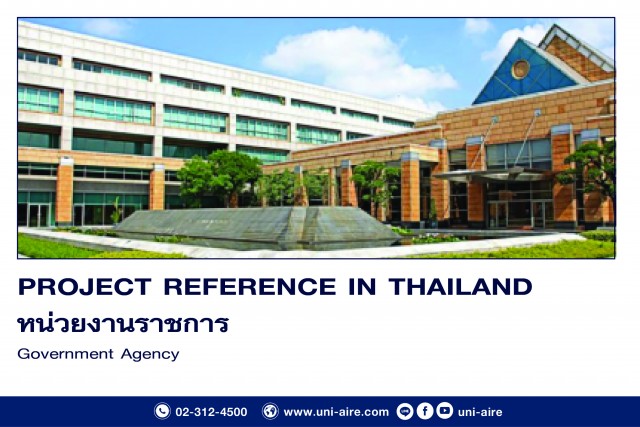 PROJECT REFERENCE IN THAILAND

หน่วยงานราชการ

Government Agency

02-312-4500 www.uni-aire.com uni-aire